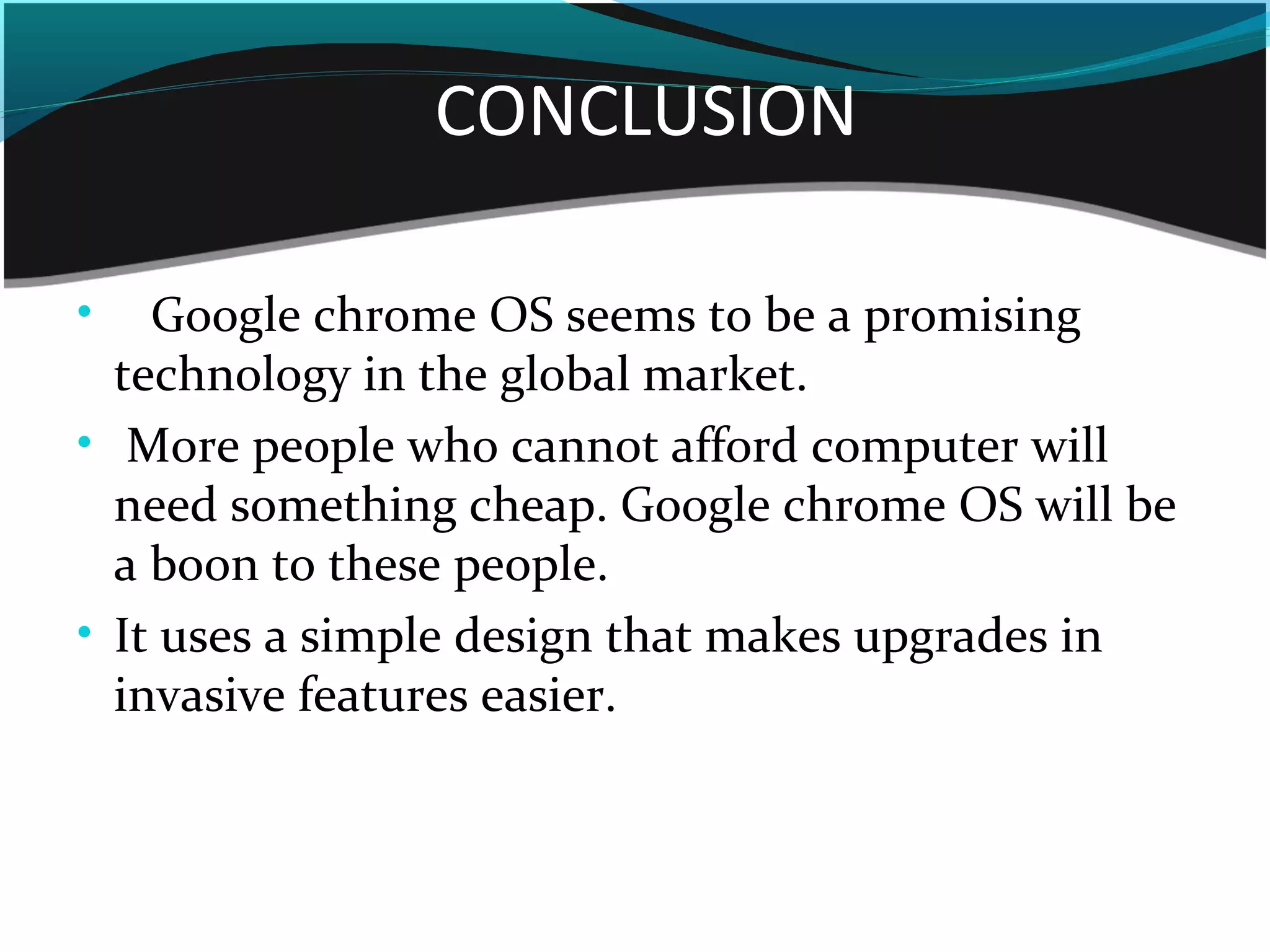 CONCLUSION

• Google chrome OS seems to be a promising technology in the global market.
• More people who cannot afford computer will need something cheap. Google chrome OS will be a boon to these people.
• It uses a simple design that makes upgrades in invasive features easier.